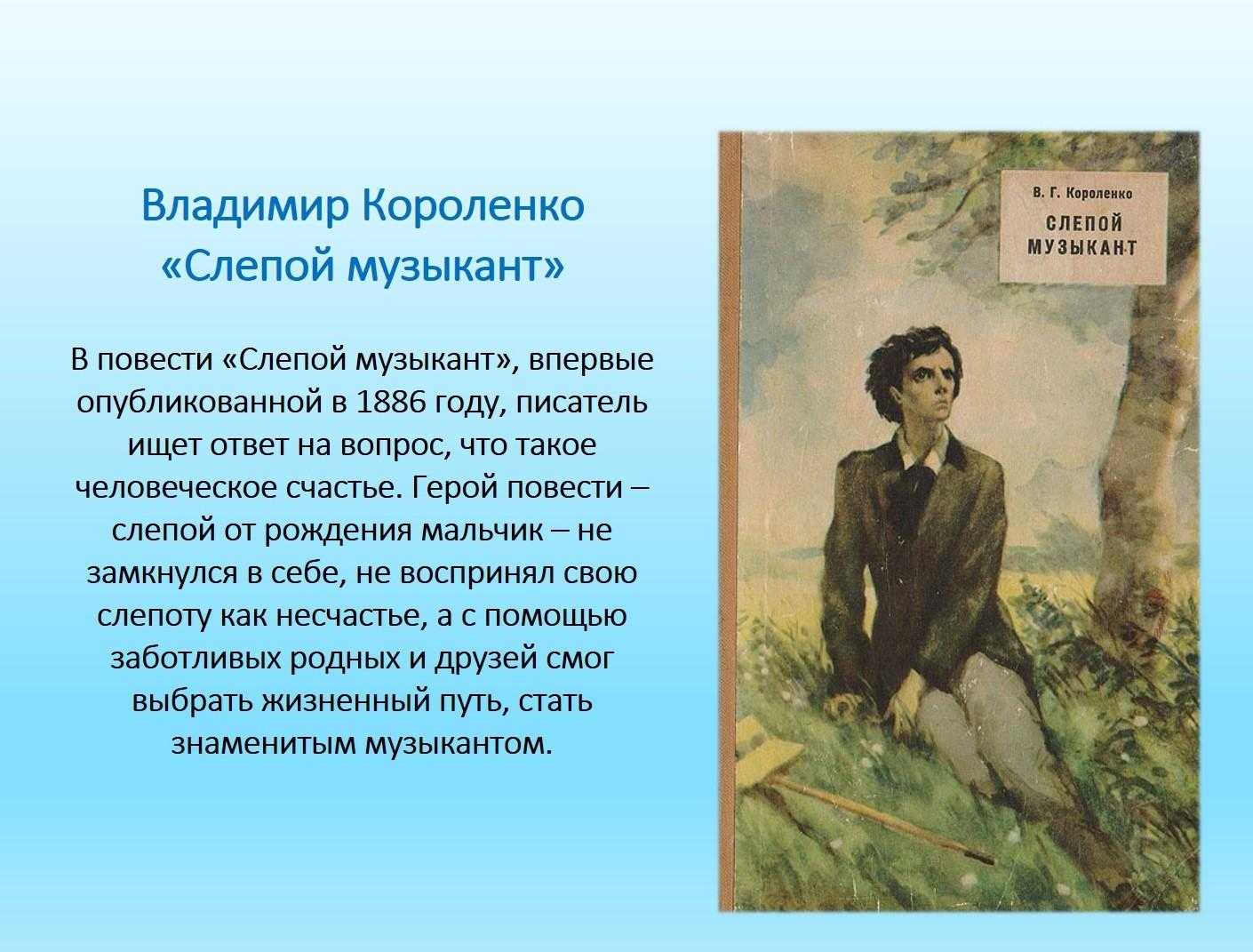 Владимир Короленко
«Слепой музыкант»

В повести «Слепой музыкант», впервые опубликованной в 1886 году, писатель ищет ответ на вопрос, что такое человеческое счастье. Герой повести – слепой от рождения мальчик – не замкнулся в себе, не воспринял свою слепоту как несчастье, а с помощью заботливых родных и друзей смог выбрать жизненный путь, стать знаменитым музыкантом.

В. Г. Короленко
СЛЕПОЙ МУЗЫКАНТ